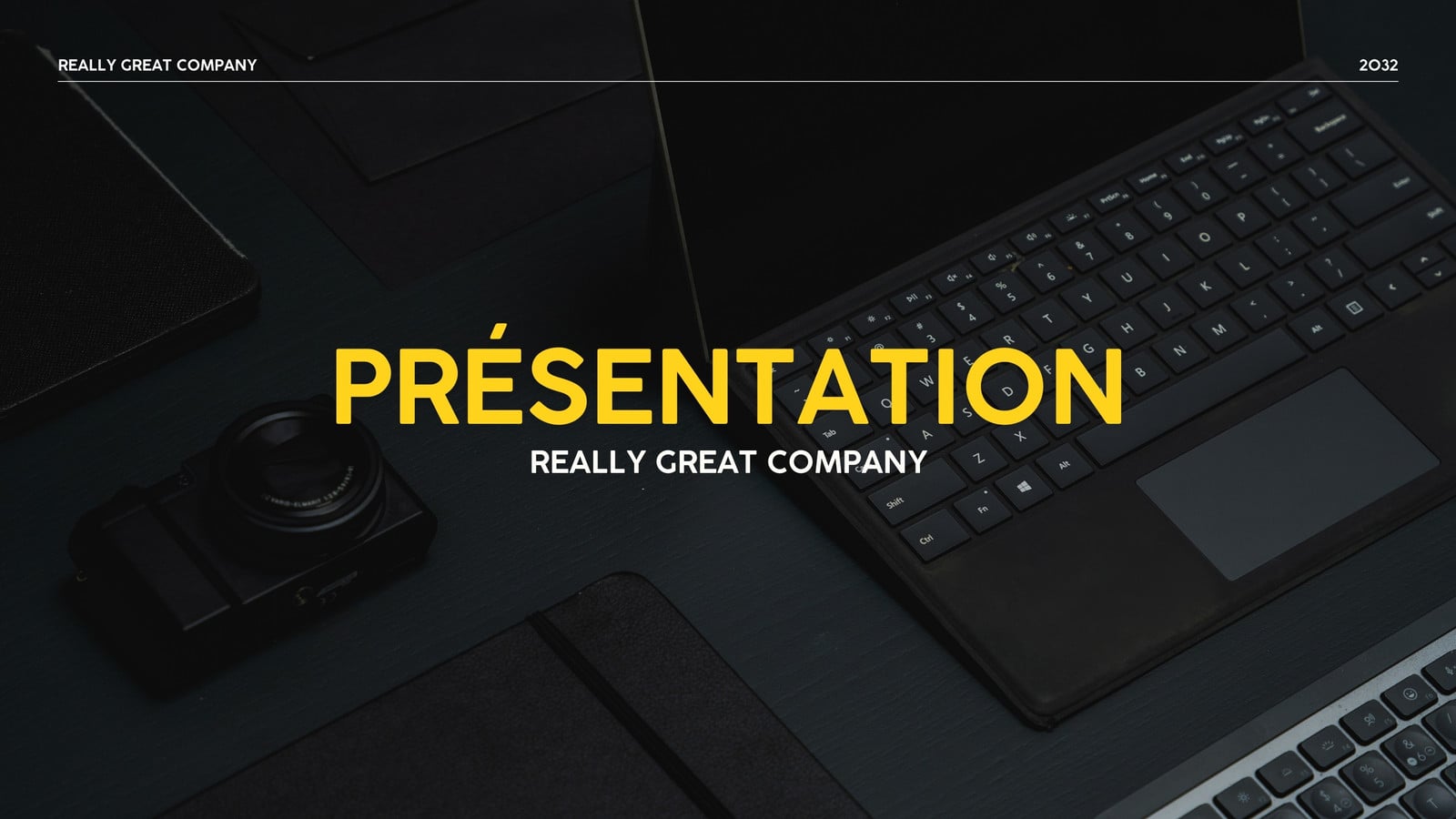 REALLY GREAT COMPANY

2032

PRÉSENTATION

REALLY GREAT COMPANY